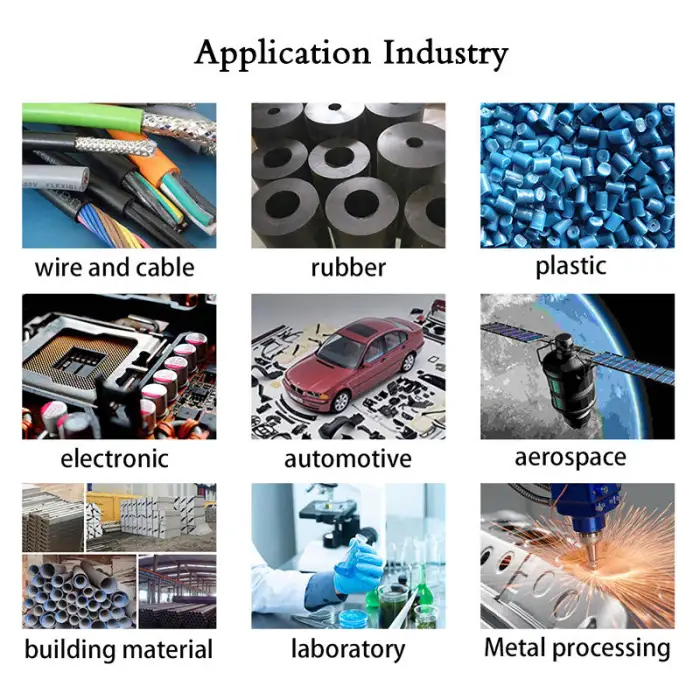 Application Industry

wire and cable

rubber

plastic

electronic

automotive

aerospace

building material

laboratory

Metal processing